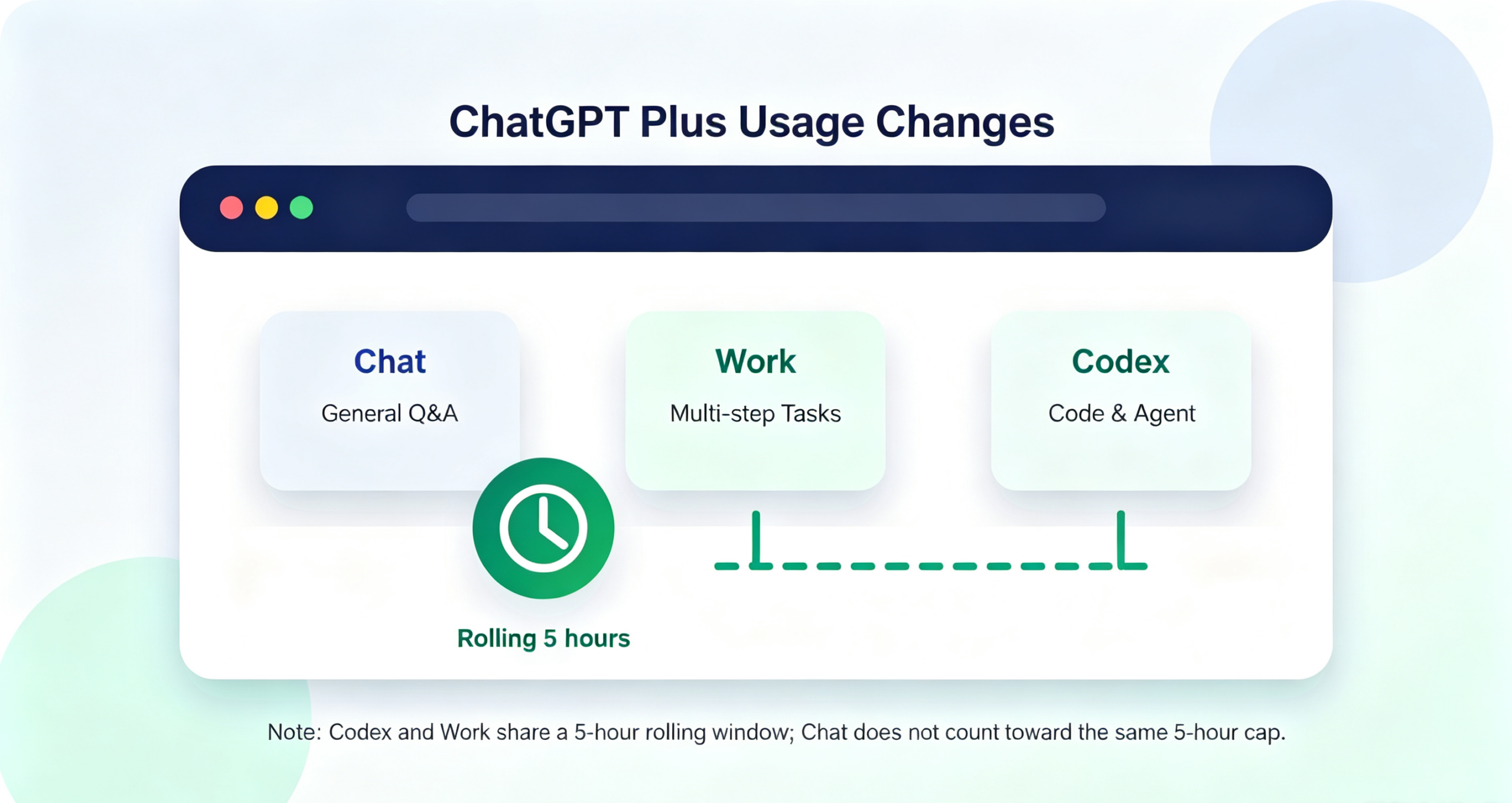 ChatGPT Plus Usage Changes

Chat
General Q&A

Work
Multi-step Tasks

Codex
Code & Agent

Rolling 5 hours

Note: Codex and Work share a 5-hour rolling window; Chat does not count toward the same 5-hour cap.